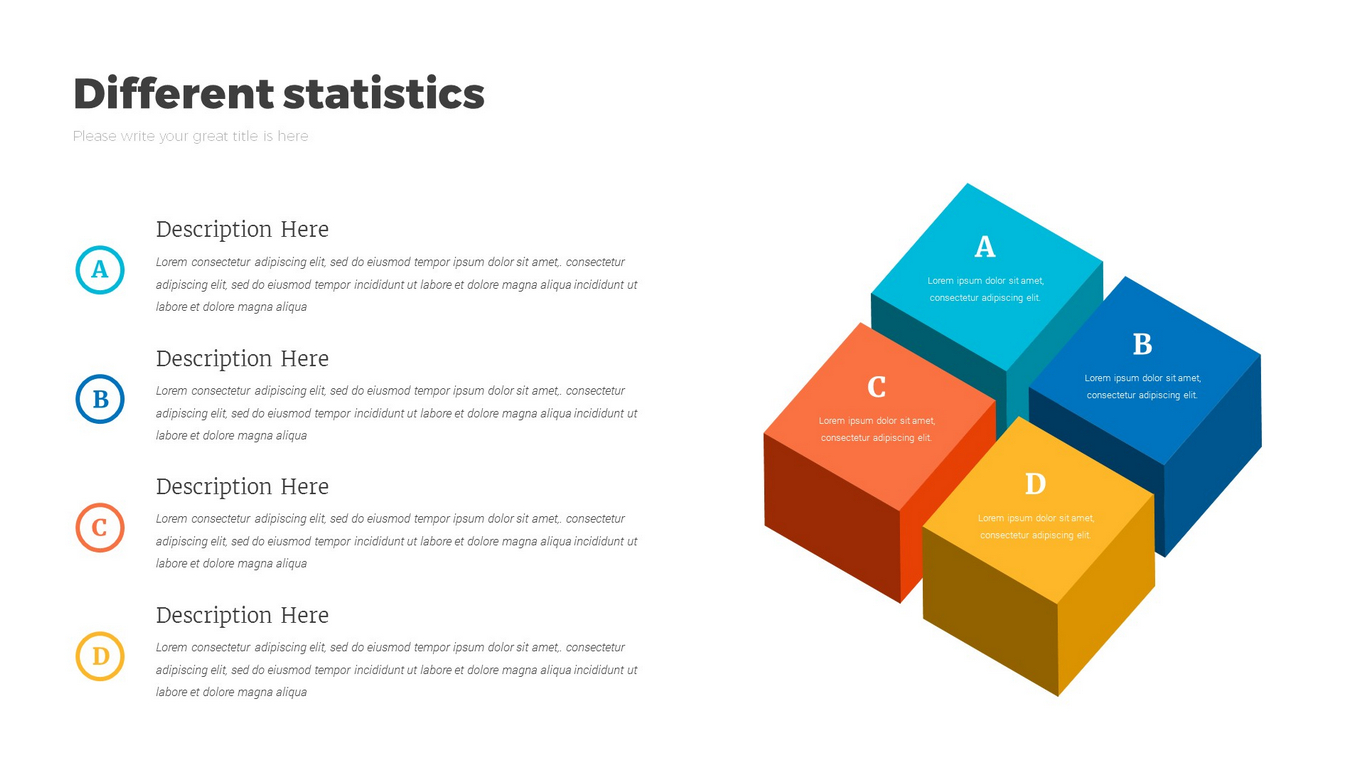 Different statistics

Please write your great title is here

A

Description Here

Lorem consectetur adipiscing elit, sed do eiusmod tempor ipsum dolor sit amet,. consectetur adipiscing elit, sed do eiusmod tempor incididunt ut labore et dolore magna aliqua incididunt ut labore et dolore magna aliqua

B

Description Here

Lorem consectetur adipiscing elit, sed do eiusmod tempor ipsum dolor sit amet,. consectetur adipiscing elit, sed do eiusmod tempor incididunt ut labore et dolore magna aliqua incididunt ut labore et dolore magna aliqua

C

Description Here

Lorem consectetur adipiscing elit, sed do eiusmod tempor ipsum dolor sit amet,. consectetur adipiscing elit, sed do eiusmod tempor incididunt ut labore et dolore magna aliqua incididunt ut labore et dolore magna aliqua

D

Description Here

Lorem consectetur adipiscing elit, sed do eiusmod tempor ipsum dolor sit amet,. consectetur adipiscing elit, sed do eiusmod tempor incididunt ut labore et dolore magna aliqua incididunt ut labore et dolore magna aliqua

A

Lorem ipsum dolor sit amet, consectetur adipiscing elit.

B

Lorem ipsum dolor sit amet, consectetur adipiscing elit.

C

Lorem ipsum dolor sit amet, consectetur adipiscing elit.

D

Lorem ipsum dolor sit amet, consectetur adipiscing elit.